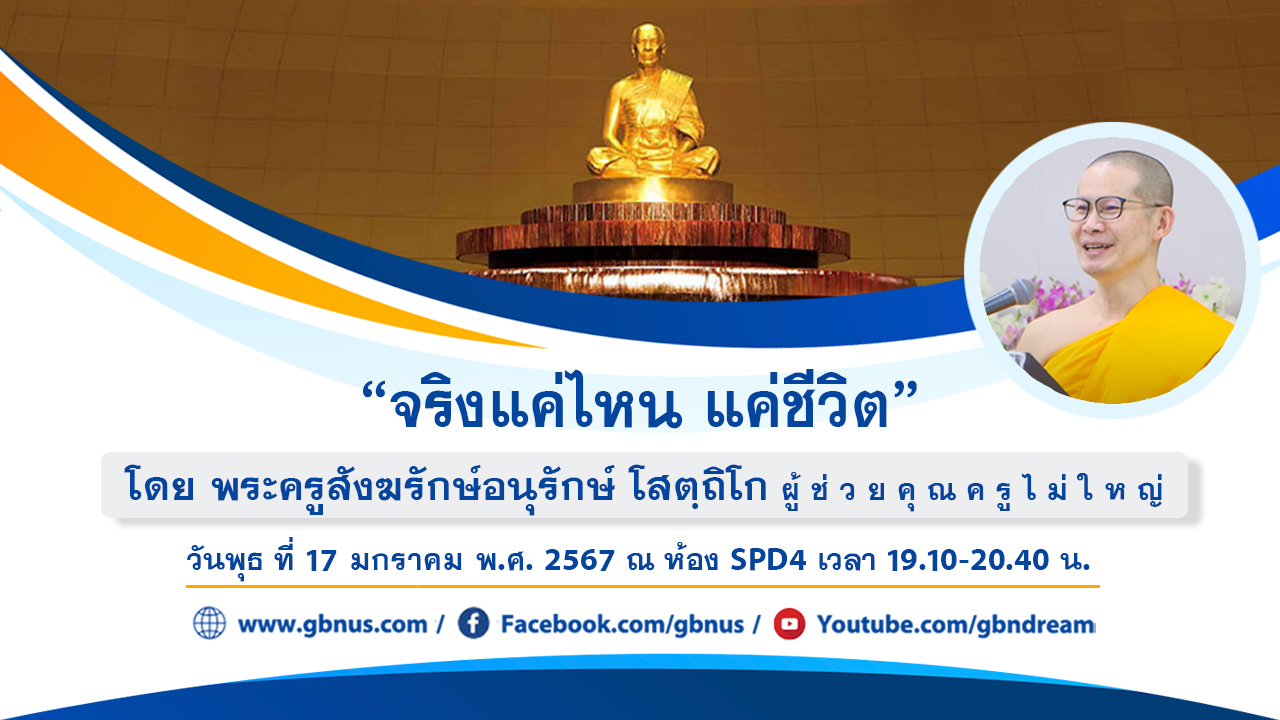 “จริงแค่ไหน แค่ชีวิต”

โดย พระครูสังฆรักษ์อนุรักษ์ โสตฺถิโก ผู้ช่วยคุณครูไม่ใหญ่

วันพุธ ที่ 17 มกราคม พ.ศ. 2567 ณ ห้อง SPD4 เวลา 19.10-20.40 น.

www.gbnus.com / Facebook.com/gbnus / Youtube.com/gbndream